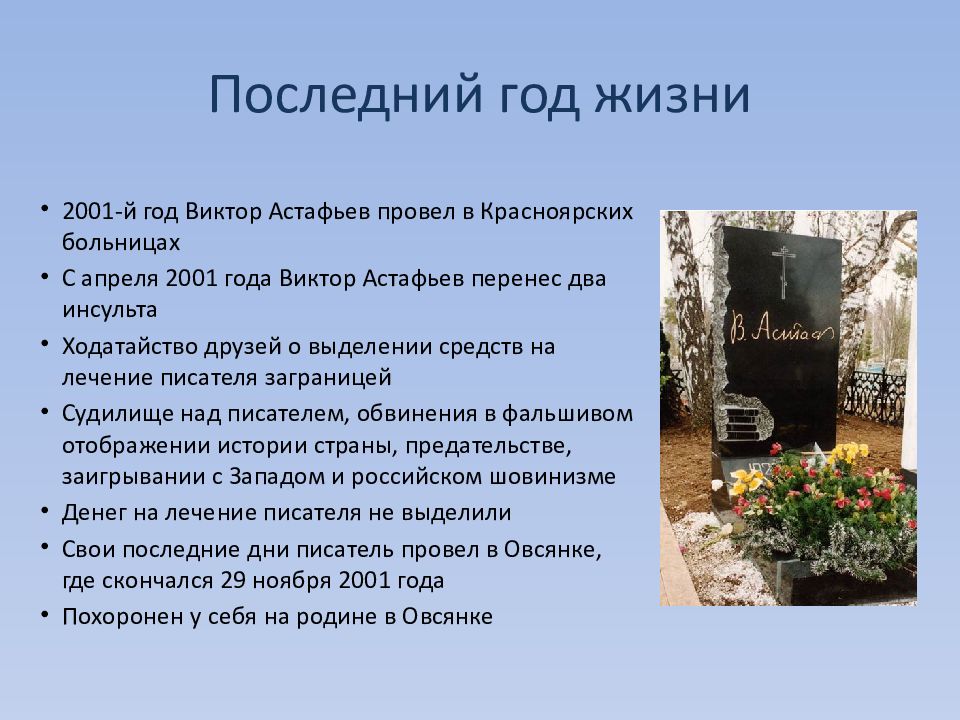 Последний год жизни

• 2001-й год Виктор Астафьев провел в Красноярских больницах
• С апреля 2001 года Виктор Астафьев перенес два инсульта
• Ходатайство друзей о выделении средств на лечение писателя заграницей
• Судилище над писателем, обвинения в фальшивом отображении истории страны, предательстве, заигрывании с Западом и российском шовинизме
• Денег на лечение писателя не выделили
• Свои последние дни писатель провел в Овсянке, где скончался 29 ноября 2001 года
• Похоронен у себя на родине в Овсянке

В. Астафьев